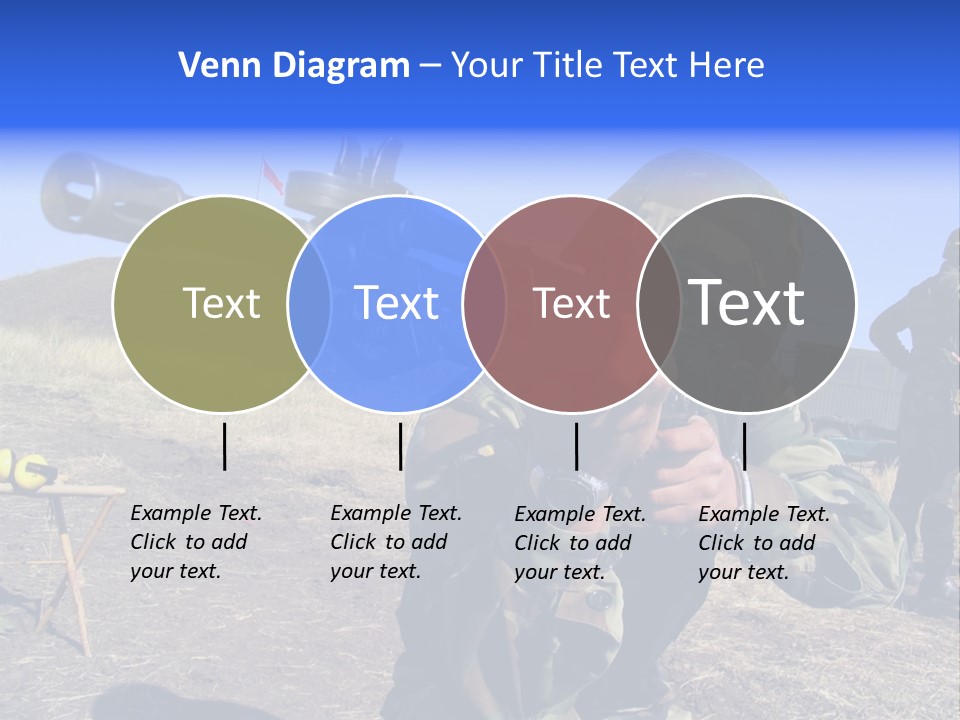 Venn Diagram – Your Title Text Here

Text

Text

Text

Text

Example Text. Click to add your text.

Example Text. Click to add your text.

Example Text. Click to add your text.

Example Text. Click to add your text.